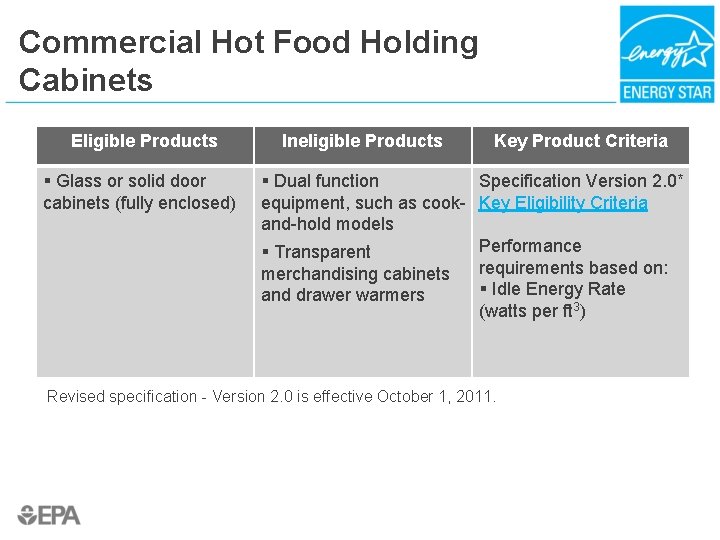 Commercial Hot Food Holding Cabinets

energy
ENERGY STAR

| Eligible Products | Ineligible Products | Key Product Criteria |
|---|---|---|
| ▪ Glass or solid door cabinets (fully enclosed) | ▪ Dual function equipment, such as cook-and-hold models ▪ Transparent merchandising cabinets and drawer warmers | Specification Version 2.0* Key Eligibility Criteria Performance requirements based on: ▪ Idle Energy Rate (watts per $ft^3$) |

Revised specification - Version 2.0 is effective October 1, 2011.

EPA